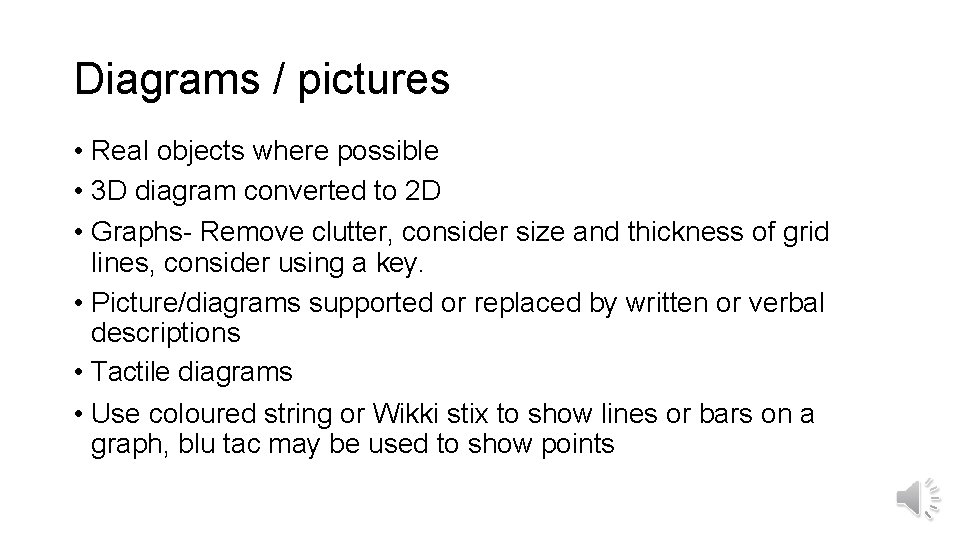 Diagrams / pictures

• Real objects where possible
• 3D diagram converted to 2D
• Graphs- Remove clutter, consider size and thickness of grid lines, consider using a key.
• Picture/diagrams supported or replaced by written or verbal descriptions
• Tactile diagrams
• Use coloured string or Wikki stix to show lines or bars on a graph, blu tac may be used to show points